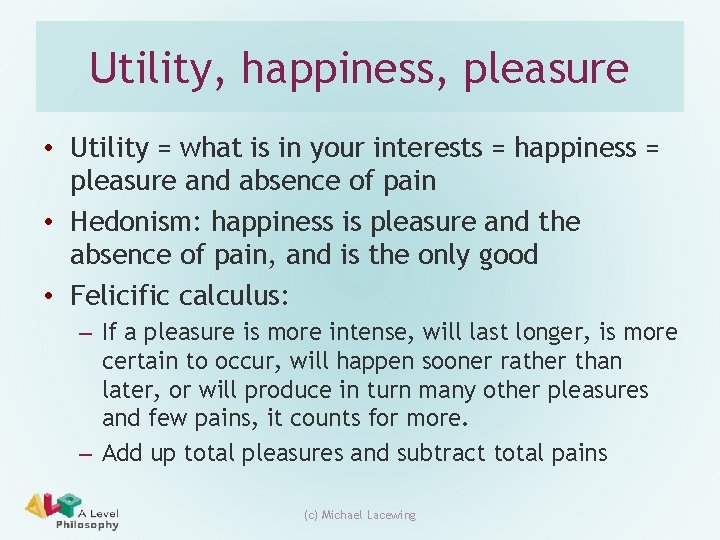 Utility, happiness, pleasure

• Utility = what is in your interests = happiness = pleasure and absence of pain
• Hedonism: happiness is pleasure and the absence of pain, and is the only good
• Felicific calculus:
– If a pleasure is more intense, will last longer, is more certain to occur, will happen sooner rather than later, or will produce in turn many other pleasures and few pains, it counts for more.
– Add up total pleasures and subtract total pains

ALP A Level Philosophy

(c) Michael Lacewing